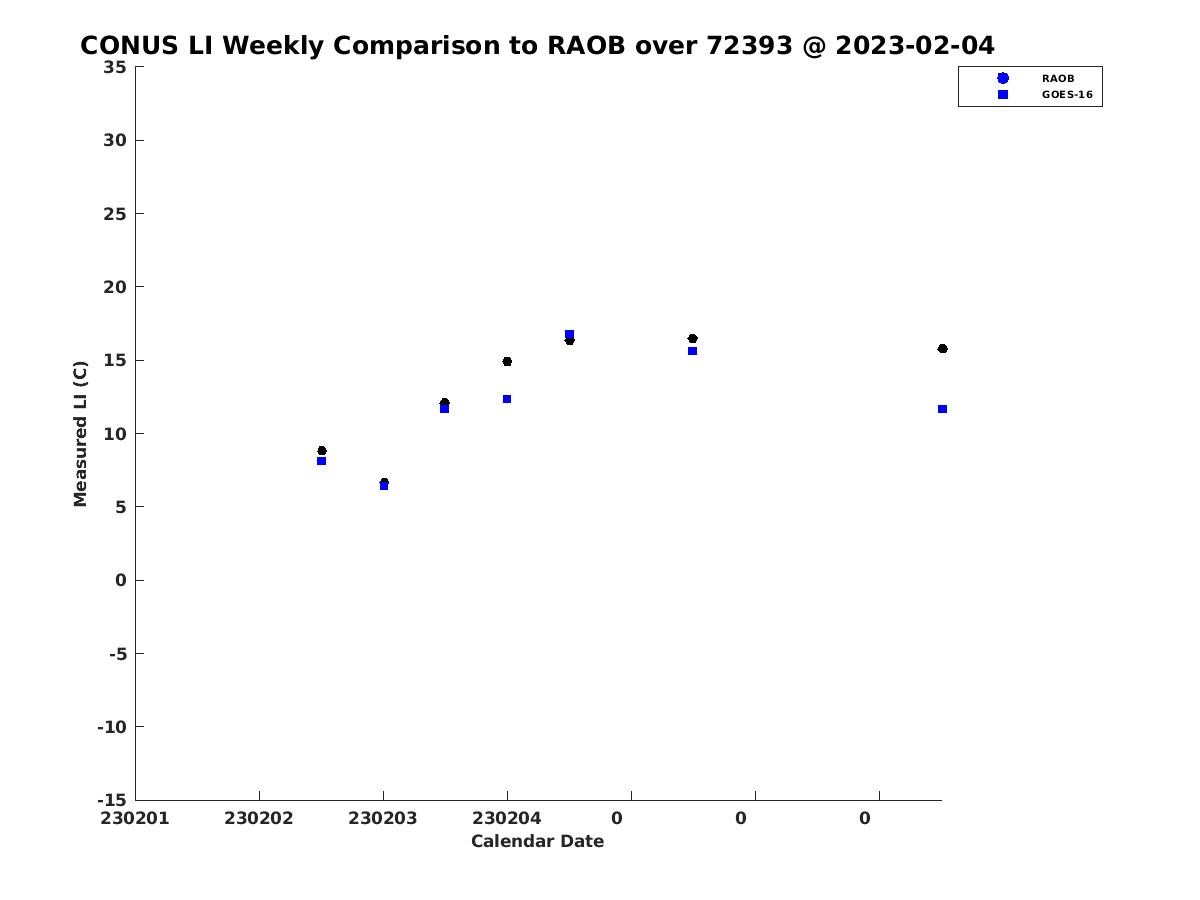 CONUS LI Weekly Comparison to RAOB over 72393 @ 2023-02-04

RAOB
GOES-16

Measured LI (C)

35
30
25
20
15
10
5
0
-5
-10
-15

230201 230202 230203 230204 0 0 0

Calendar Date